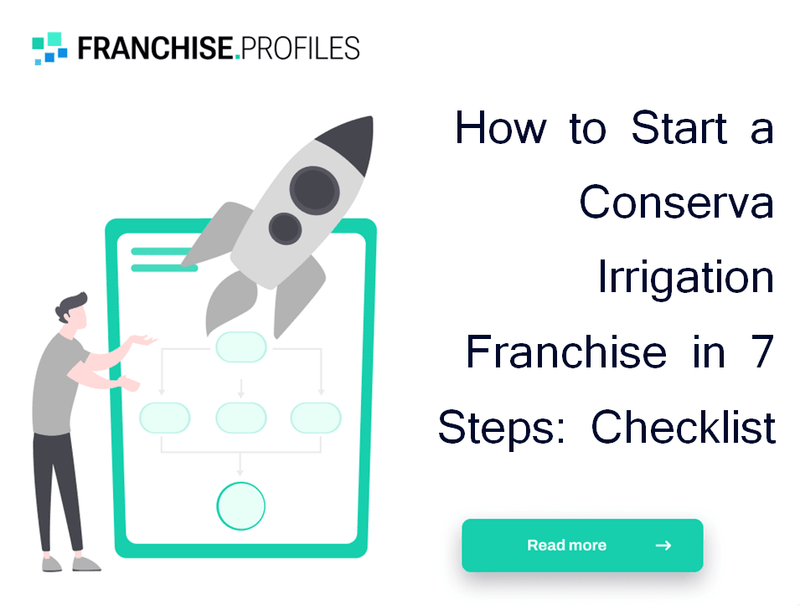 FRANCHISE.PROFILES

How to Start a Conserva Irrigation Franchise in 7 Steps: Checklist

Read more →